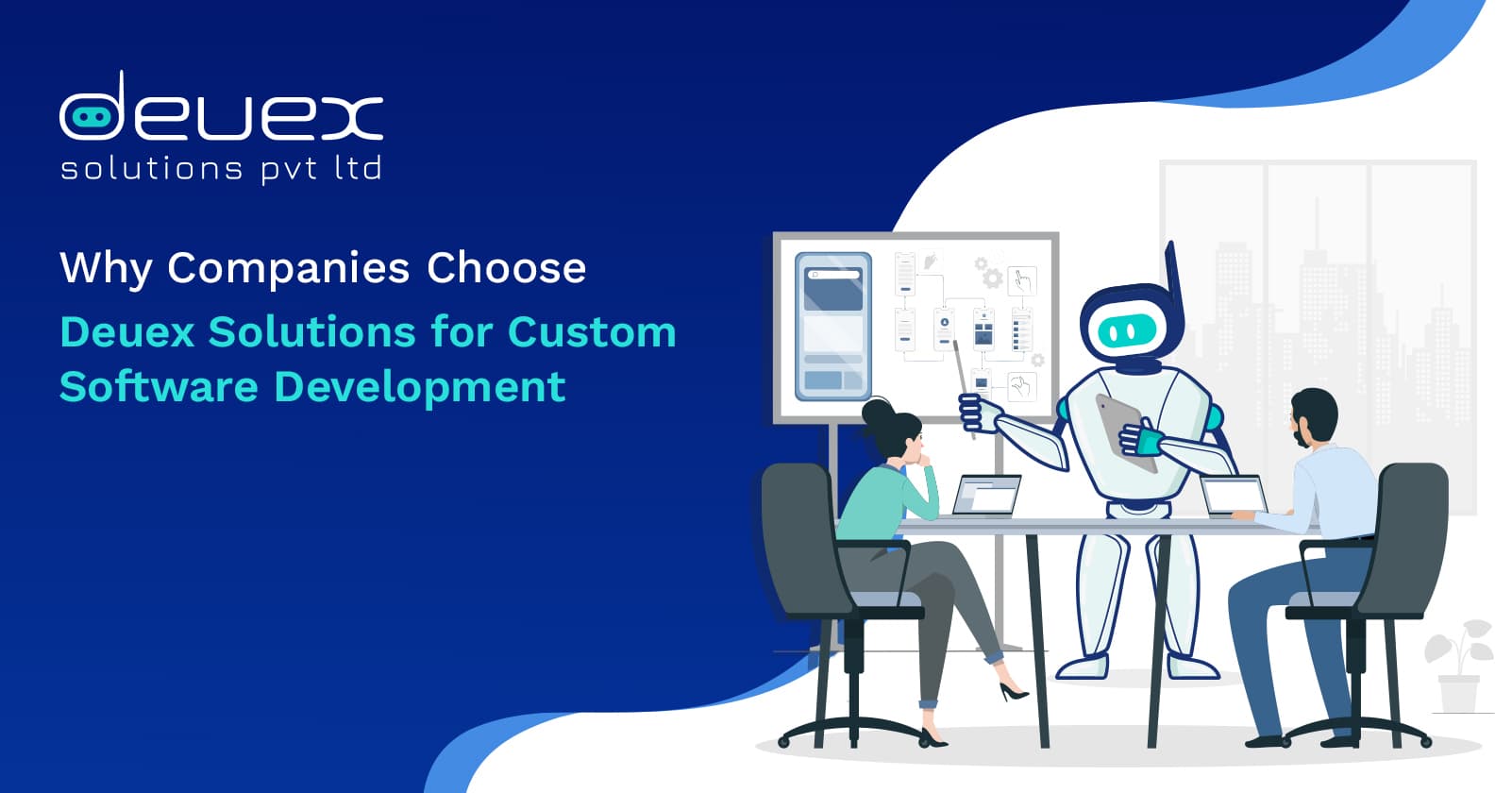 deuex
solutions pvt ltd

Why Companies Choose
Deuex Solutions for Custom Software Development